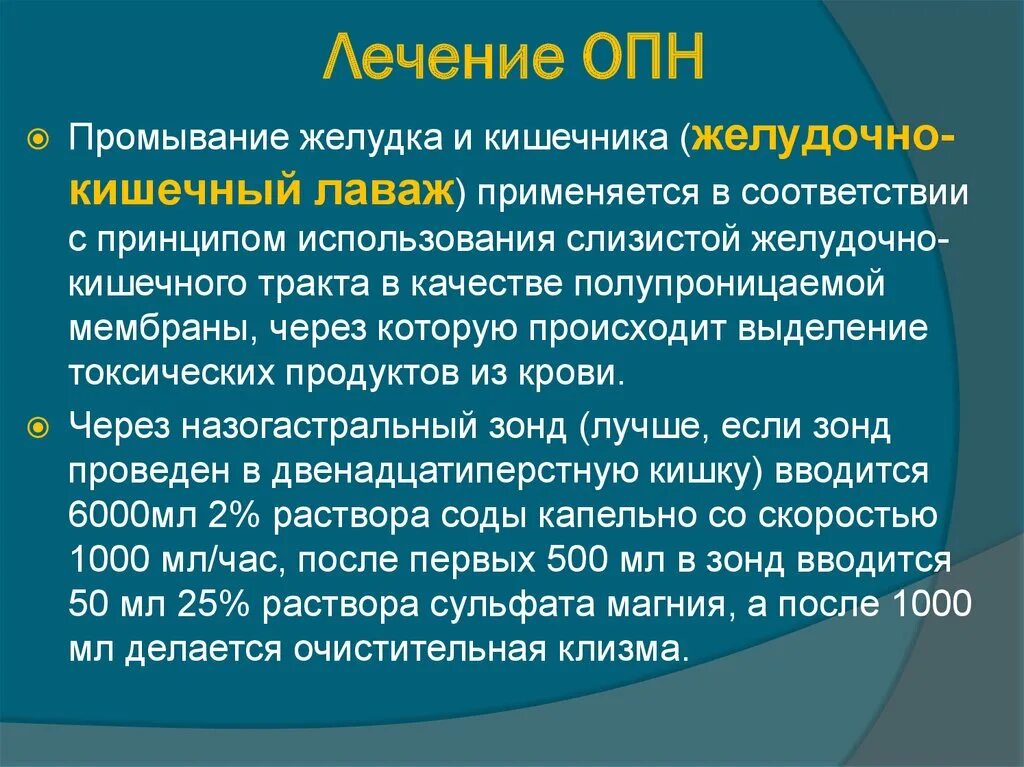 Лечение ОПН

Промывание желудка и кишечника (желудочно-кишечный лаваж) применяется в соответствии с принципом использования слизистой желудочно-кишечного тракта в качестве полупроницаемой мембраны, через которую происходит выделение токсических продуктов из крови.

Через назогастральный зонд (лучше, если зонд проведен в двенадцатиперстную кишку) вводится 6000мл 2% раствора соды капельно со скоростью 1000 мл/час, после первых 500 мл в зонд вводится 50 мл 25% раствора сульфата магния, а после 1000 мл делается очистительная клизма.